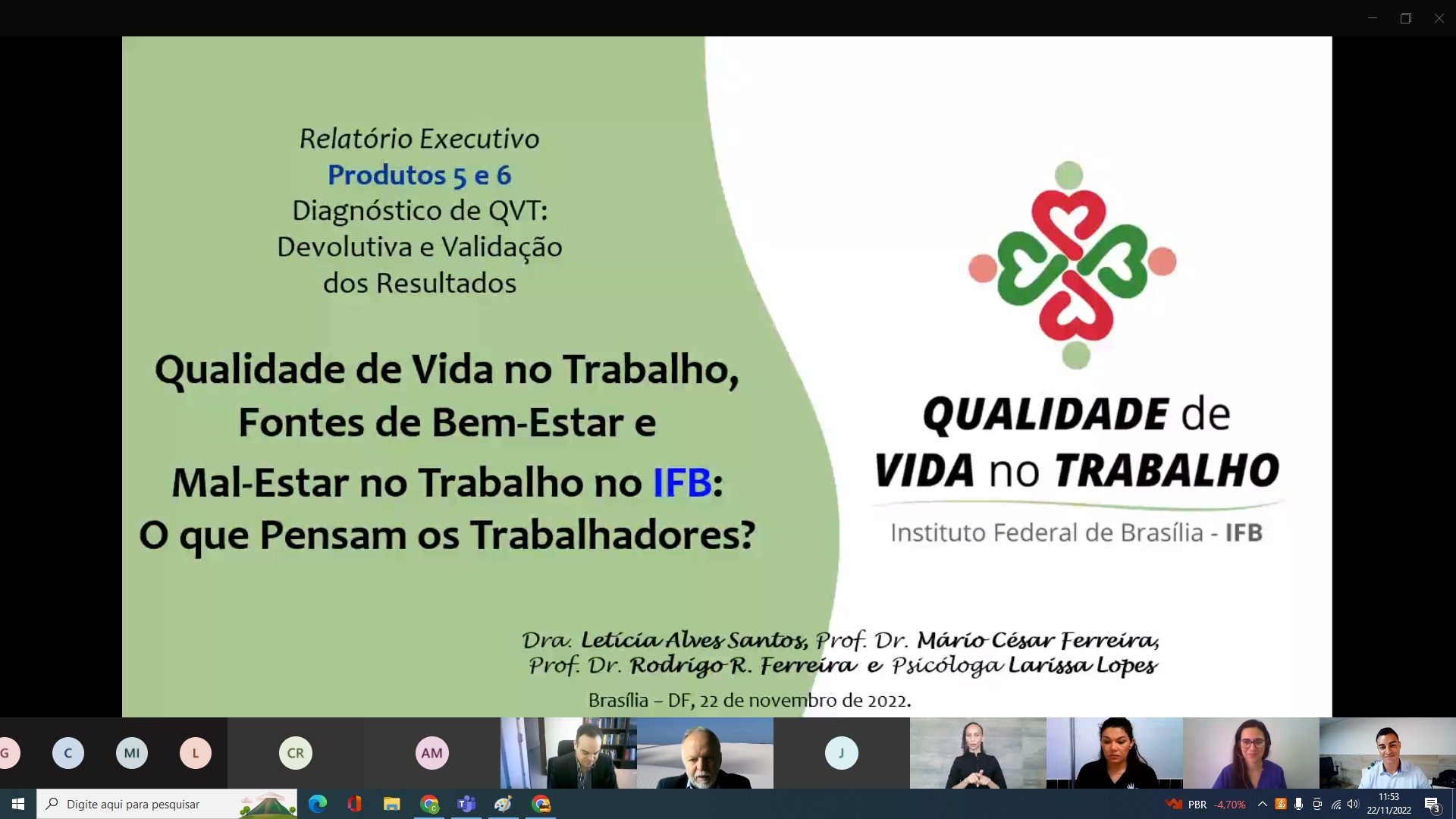 Relatório Executivo
Produtos 5 e 6
Diagnóstico de QVT:
Devolutiva e Validação
dos Resultados

Qualidade de Vida no Trabalho,
Fontes de Bem-Estar e
Mal-Estar no Trabalho no IFB:
O que Pensam os Trabalhadores?

QUALIDADE de
VIDA no TRABALHO
Instituto Federal de Brasília - IFB

Dra. Letícia Alves Santos, Prof. Dr. Mário César Ferreira,
Prof. Dr. Rodrigo R. Ferreira e Psicóloga Larissa Lopes
Brasília – DF, 22 de novembro de 2022.

G C MI L CR AM J

Digite aqui para pesquisar
PBR -4,70%
11:53
22/11/2022
3